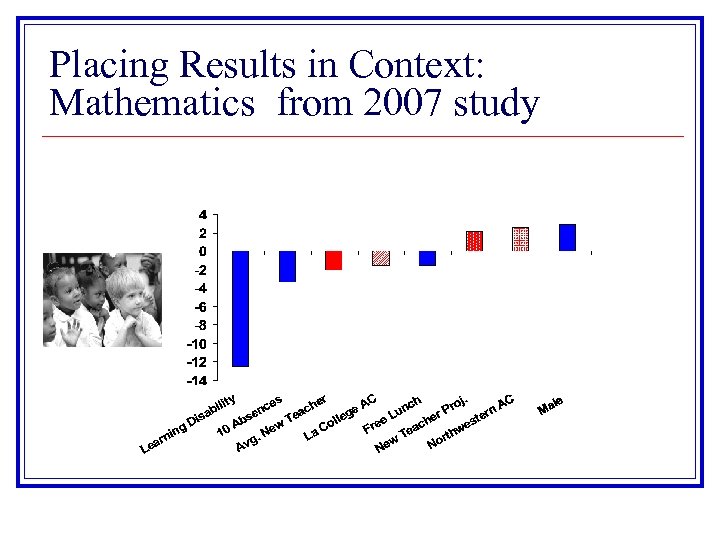 Placing Results in Context: Mathematics  from 2007 study

4
2
0
-2
-4
-6
-8
-10
-12
-14

Learning Disability
10 Absences
Avg. New Teacher
La College AC
Free Lunch
New Teacher Proj.
Northwestern AC
Male